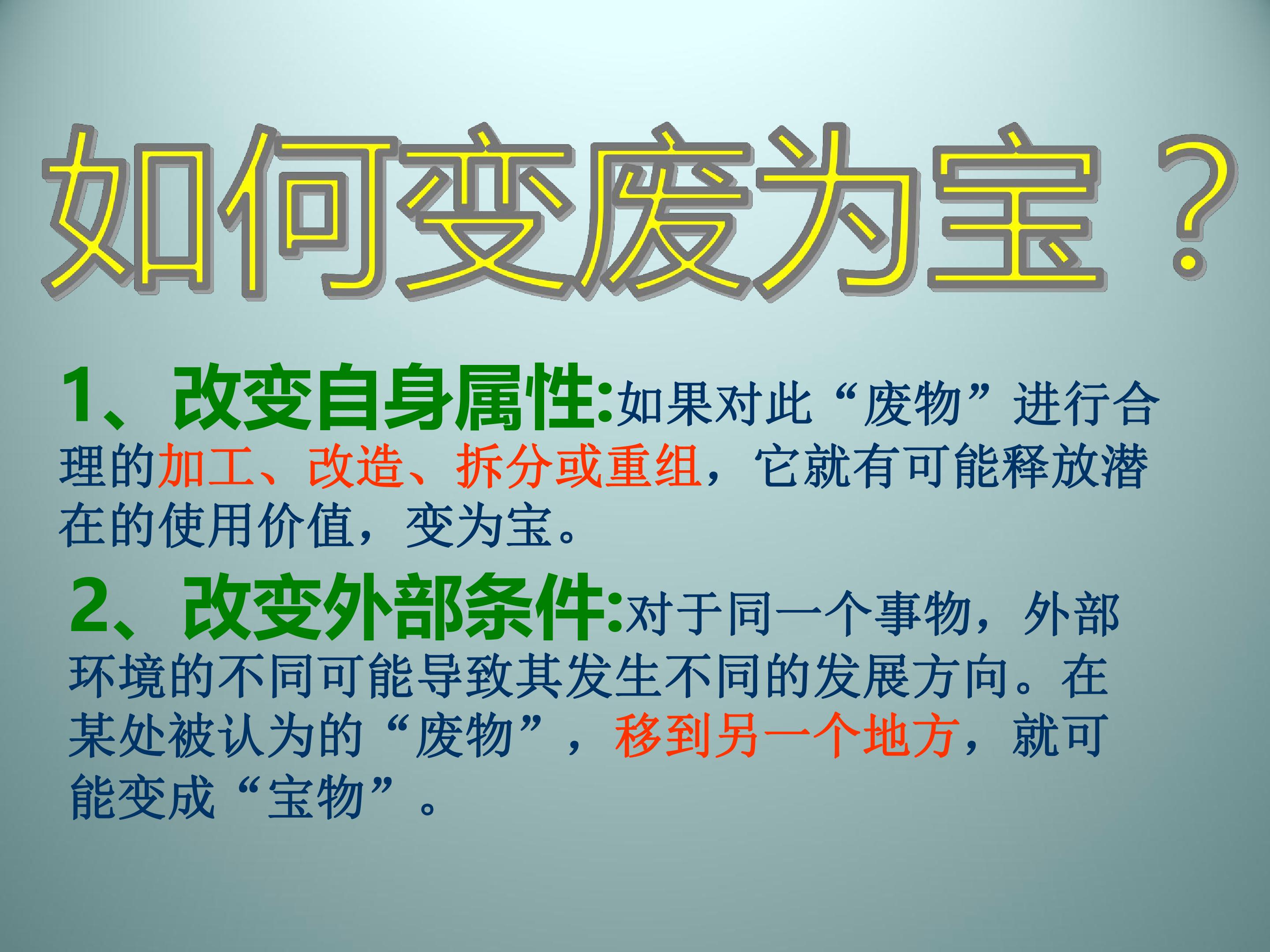 如何变废为宝？

1、改变自身属性:如果对此“废物”进行合理的加工、改造、拆分或重组，它就有可能释放潜在的使用价值，变为宝。

2、改变外部条件:对于同一个事物，外部环境的不同可能导致其发生不同的发展方向。在某处被认为的“废物”，移到另一个地方，就可能变成“宝物”。